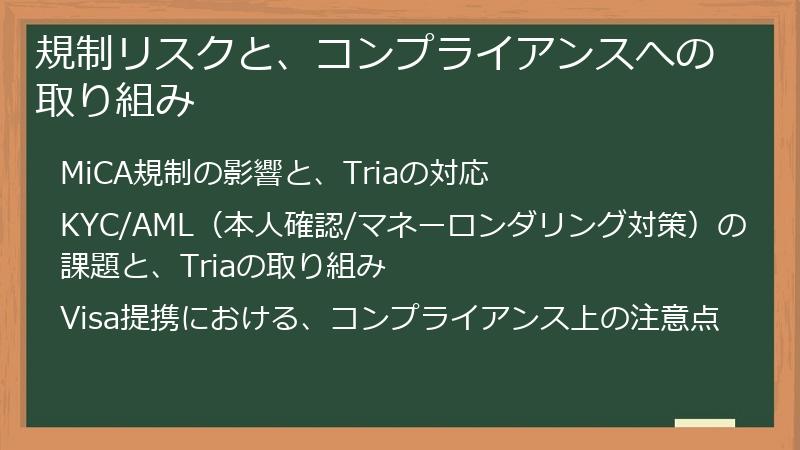 規制リスクと、コンプライアンスへの取り組み

MiCA規制の影響と、Triaの対応

KYC/AML（本人確認/マネーロンダリング対策）の課題と、Triaの取り組み

Visa提携における、コンプライアンス上の注意点